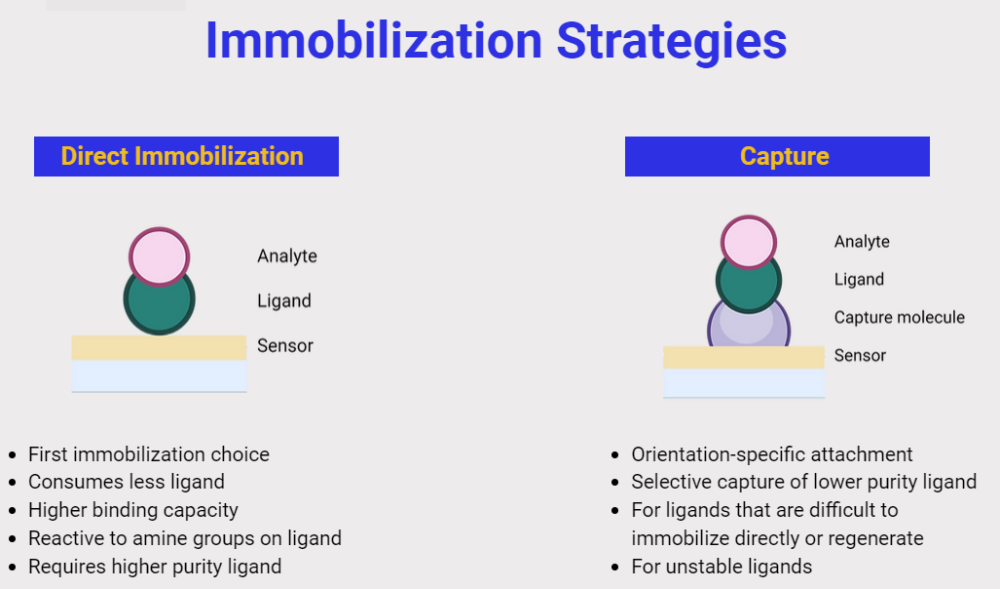 Immobilization Strategies

Direct Immobilization

Analyte
Ligand
Sensor

- First immobilization choice
- Consumes less ligand
- Higher binding capacity
- Reactive to amine groups on ligand
- Requires higher purity ligand

Capture

Analyte
Ligand
Capture molecule
Sensor

- Orientation-specific attachment
- Selective capture of lower purity ligand
- For ligands that are difficult to immobilize directly or regenerate
- For unstable ligands